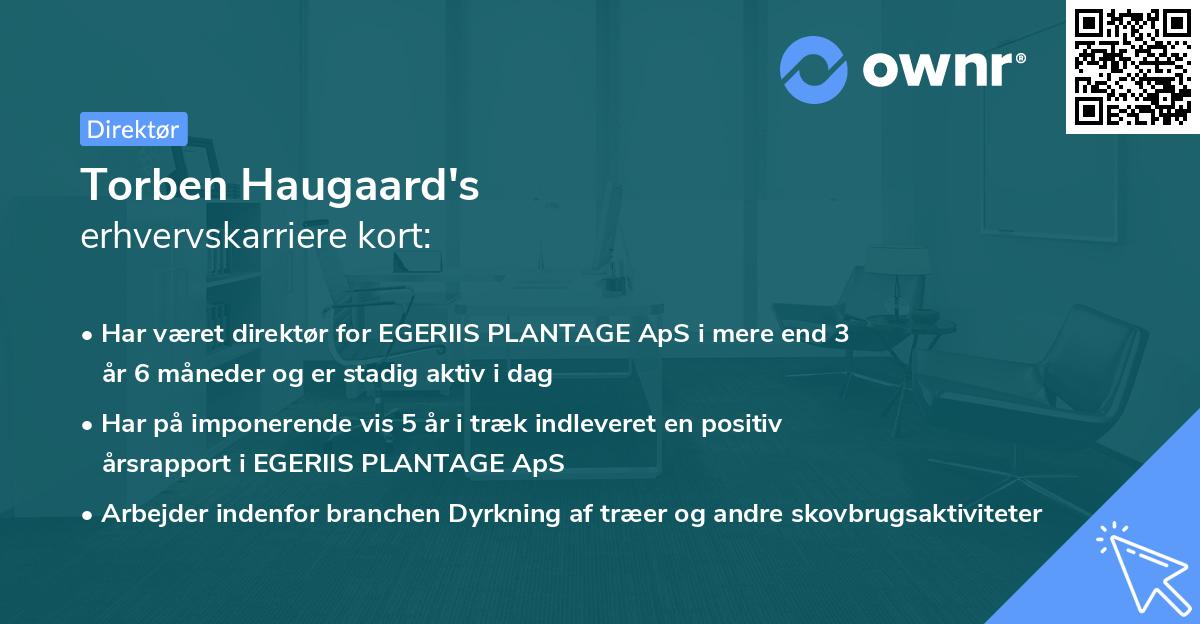 ownr®

Direktør

Torben Haugaard's
erhvervskarriere kort:

• Har været direktør for EGERIIS PLANTAGE ApS i mere end 3 år 6 måneder og er stadig aktiv i dag

• Har på imponerende vis 5 år i træk indleveret en positiv årsrapport i EGERIIS PLANTAGE ApS

• Arbejder indenfor branchen Dyrkning af træer og andre skovbrugsaktiviteter